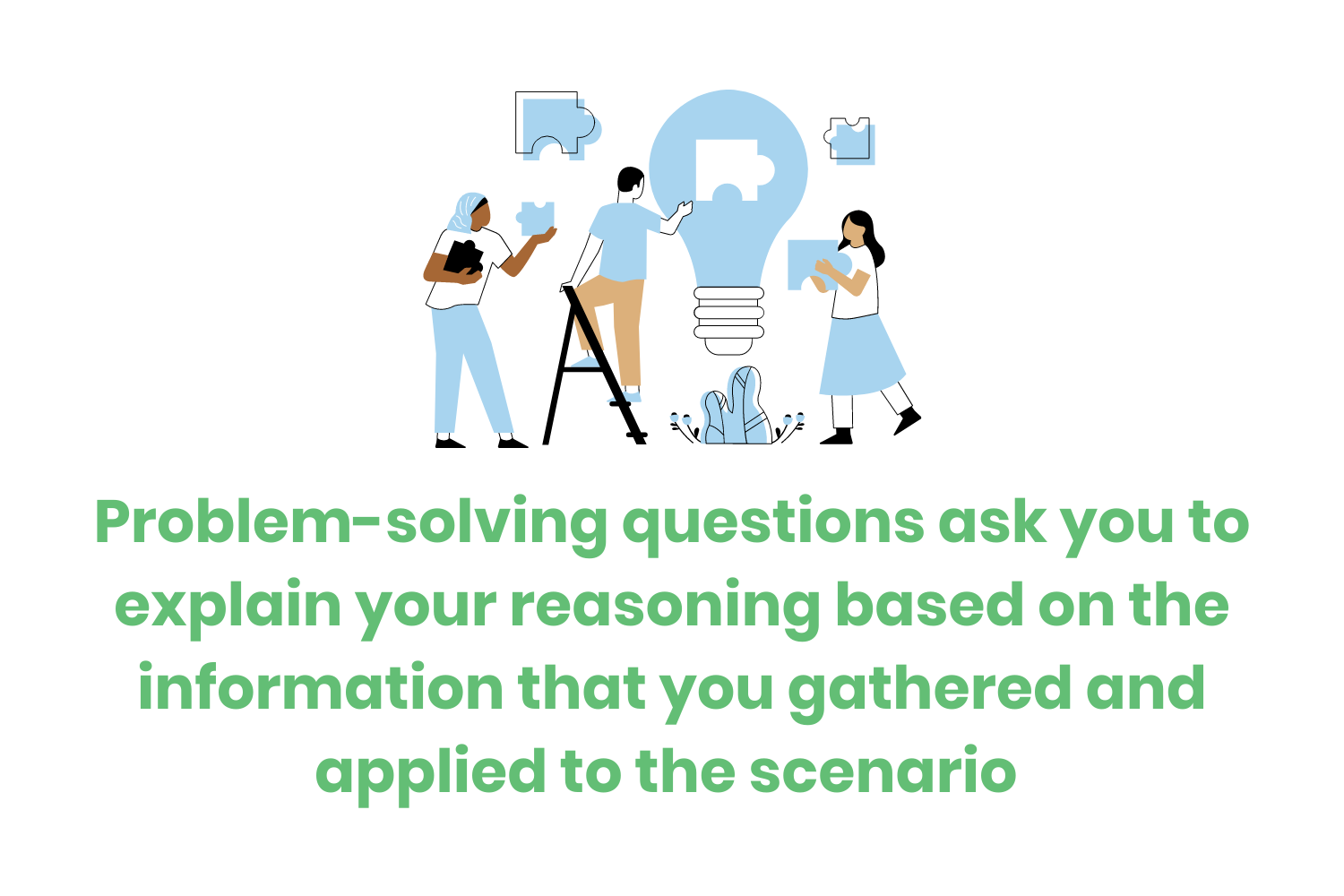 Problem-solving questions ask you to explain your reasoning based on the information that you gathered and applied to the scenario